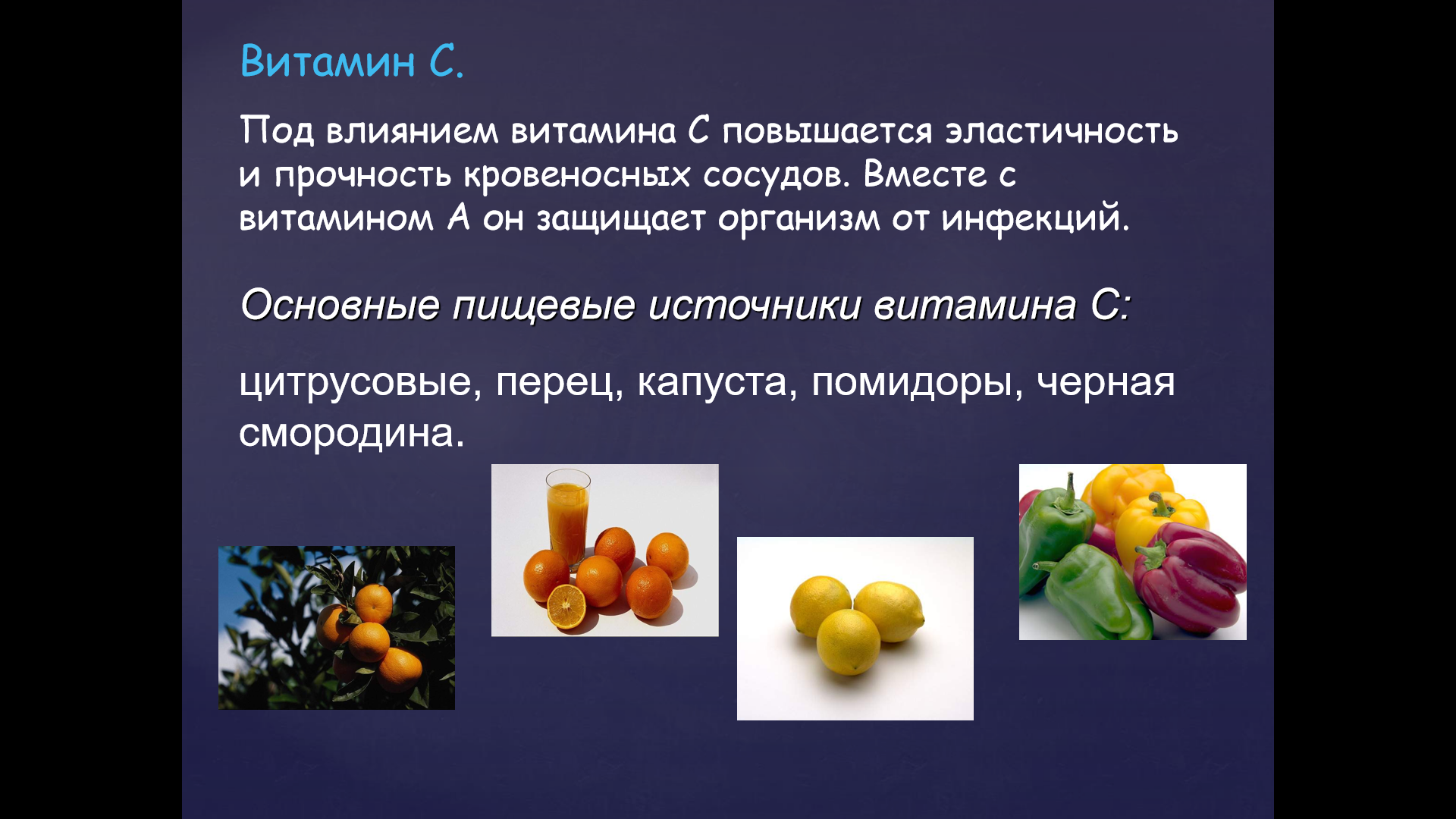 Витамин С.

Под влиянием витамина С повышается эластичность и прочность кровеносных сосудов. Вместе с витамином А он защищает организм от инфекций.

Основные пищевые источники витамина С:

цитрусовые, перец, капуста, помидоры, черная смородина.